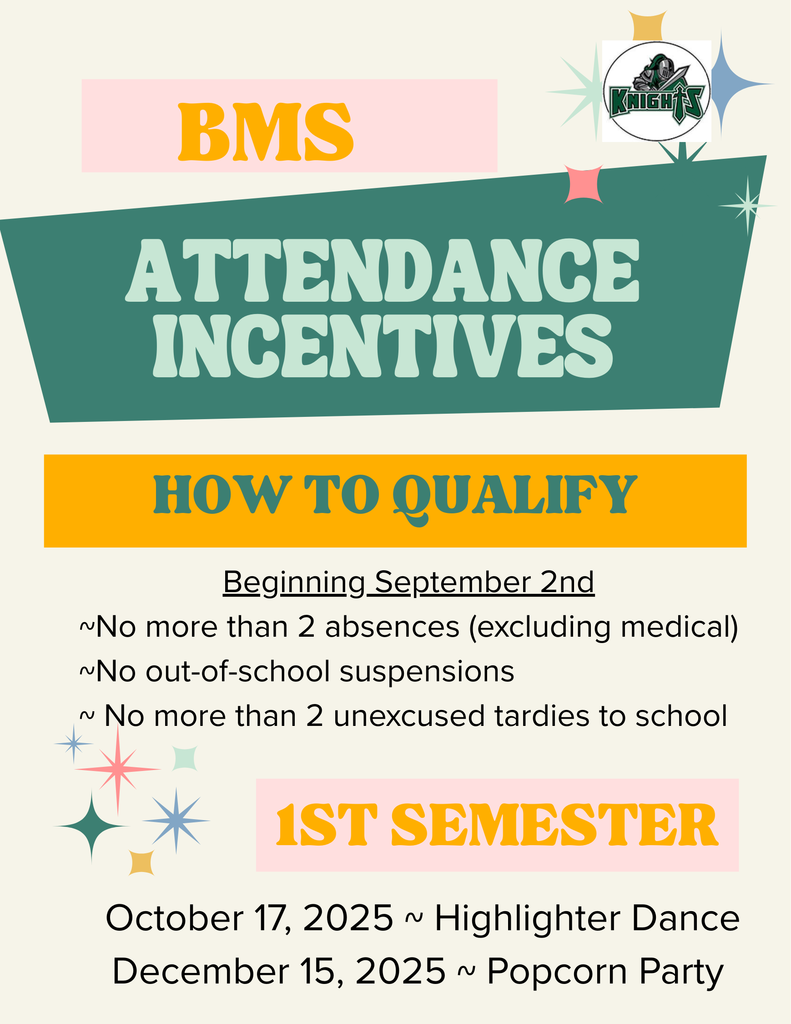 BMS

KNIGHTS

ATTENDANCE INCENTIVES

HOW TO QUALIFY

Beginning September 2nd
~No more than 2 absences (excluding medical)
~No out-of-school suspensions
~ No more than 2 unexcused tardies to school

1ST SEMESTER

October 17, 2025 ~ Highlighter Dance
December 15, 2025 ~ Popcorn Party